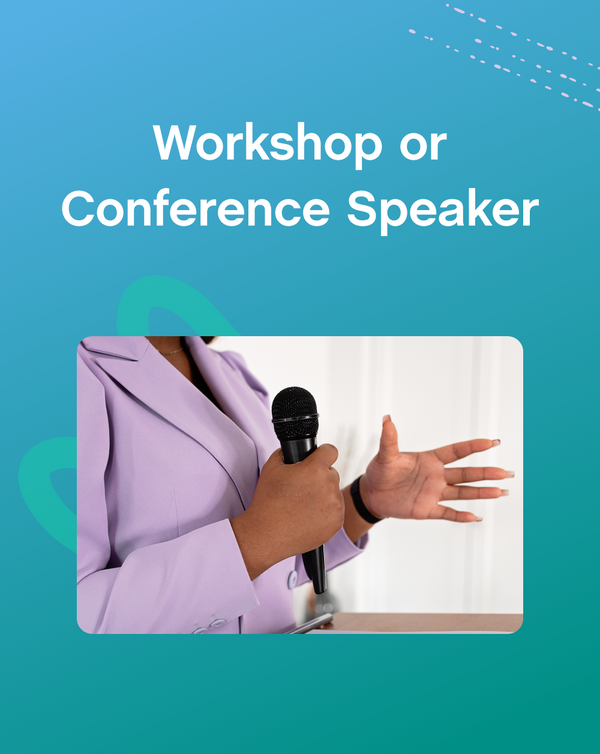 Workshop or
Conference Speaker